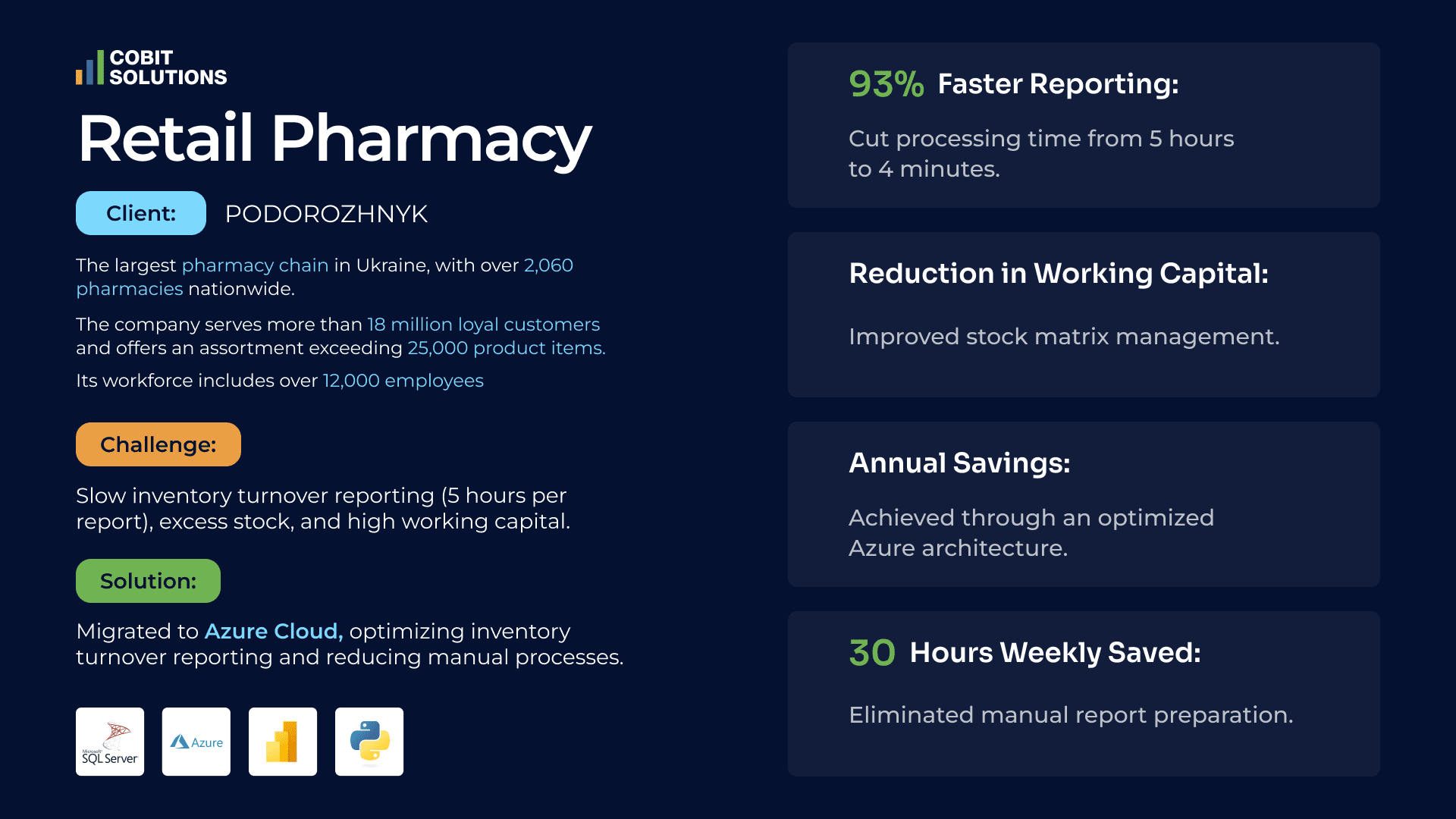 COBIT SOLUTIONS

Retail Pharmacy

Client: PODOROZHNYK

The largest pharmacy chain in Ukraine, with over 2,060 pharmacies nationwide.

The company serves more than 18 million loyal customers and offers an assortment exceeding 25,000 product items.

Its workforce includes over 12,000 employees

Challenge:

Slow inventory turnover reporting (5 hours per report), excess stock, and high working capital.

Solution:

Migrated to Azure Cloud, optimizing inventory turnover reporting and reducing manual processes.

Microsoft SQL Server

Azure

93% Faster Reporting:

Cut processing time from 5 hours to 4 minutes.

Reduction in Working Capital:

Improved stock matrix management.

Annual Savings:

Achieved through an optimized Azure architecture.

30 Hours Weekly Saved:

Eliminated manual report preparation.